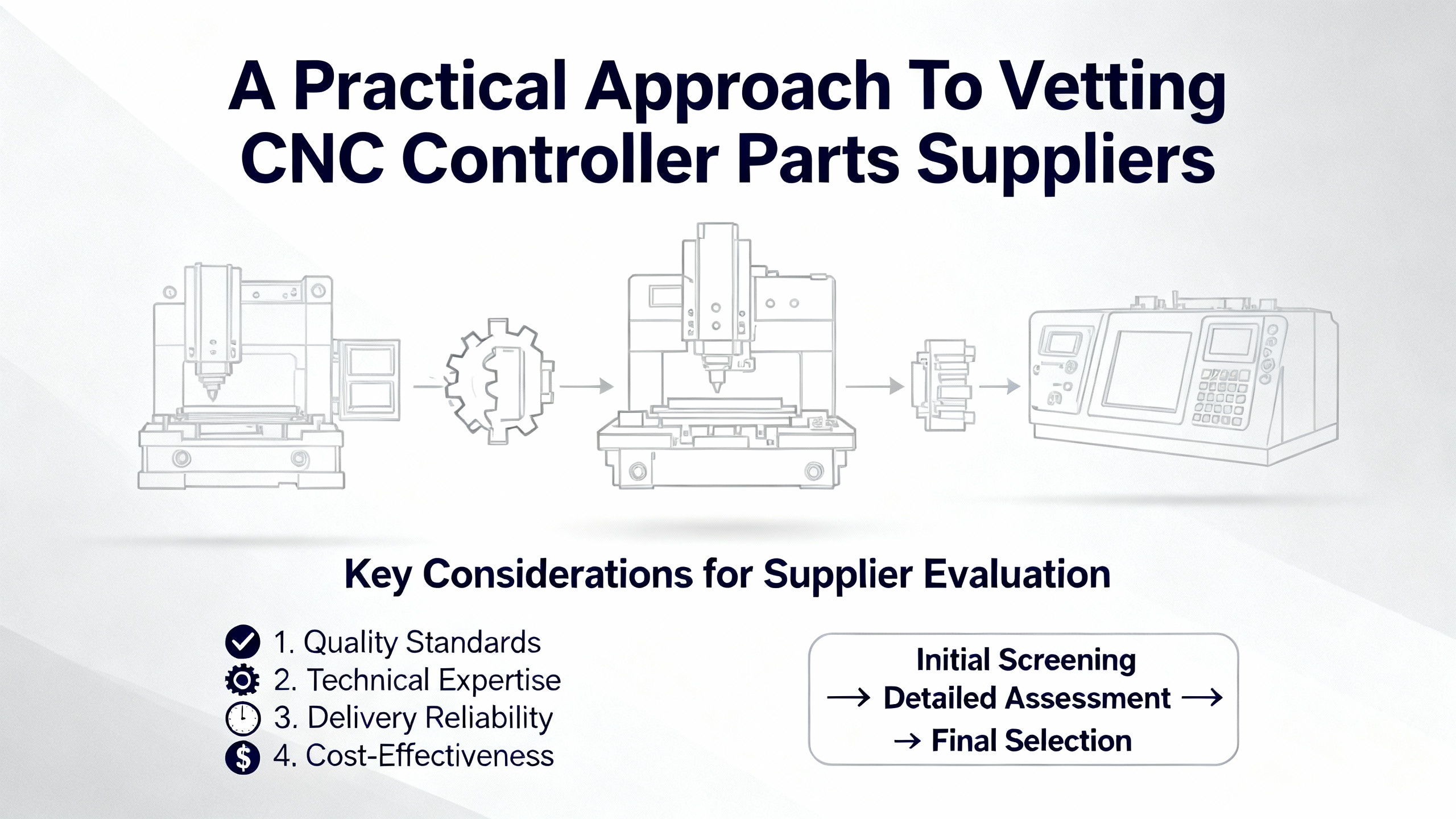 A Practical Approach To Vetting CNC Controller Parts Suppliers

Key Considerations for Supplier Evaluation

1. Quality Standards
2. Technical Expertise
3. Delivery Reliability
4. Cost-Effectiveness

Initial Screening
→ Detailed Assessment →
→ Final Selection